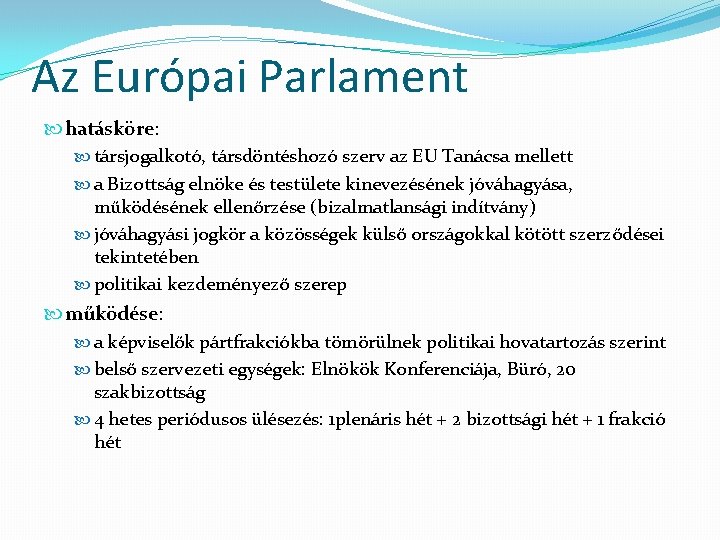 Az Európai Parlament

hatásköre:

társjogalkotó, társdöntéshozó szerv az EU Tanácsa mellett

a Bizottság elnöke és testülete kinevezésének jóváhagyása, működésének ellenőrzése (bizalmatlansági indítvány)

jóváhagyási jogkör a közösségek külső országokkal kötött szerződései tekintetében

politikai kezdeményező szerep

működése:

a képviselők pártfrakciókba tömörülnek politikai hovatartozás szerint

belső szervezeti egységek: Elnökök Konferenciája, Büró, 20 szakbizottság

4 hetes periódusos ülésezés: 1plenáris hét + 2 bizottsági hét + 1 frakció hét